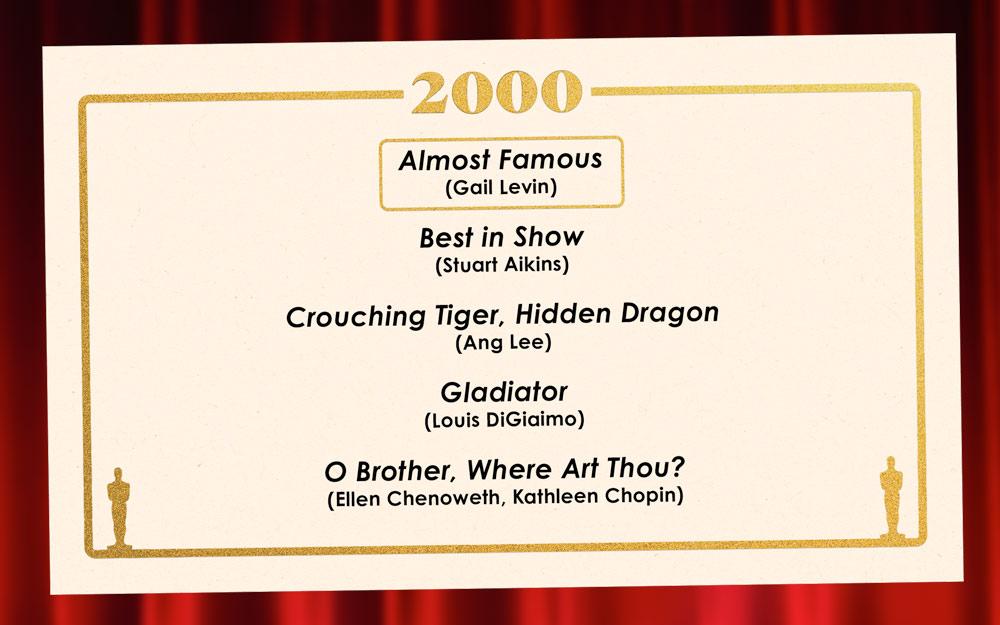 2000

Almost Famous
(Gail Levin)

Best in Show
(Stuart Aikins)

Crouching Tiger, Hidden Dragon
(Ang Lee)

Gladiator
(Louis DiGiaimo)

O Brother, Where Art Thou?
(Ellen Chenoweth, Kathleen Chopin)